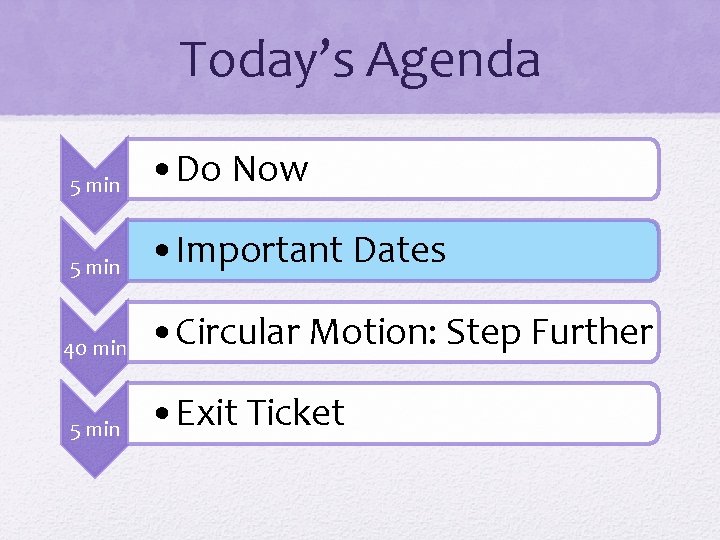 Today's Agenda

5 min
• Do Now

5 min
• Important Dates

40 min
• Circular Motion: Step Further

5 min
• Exit Ticket